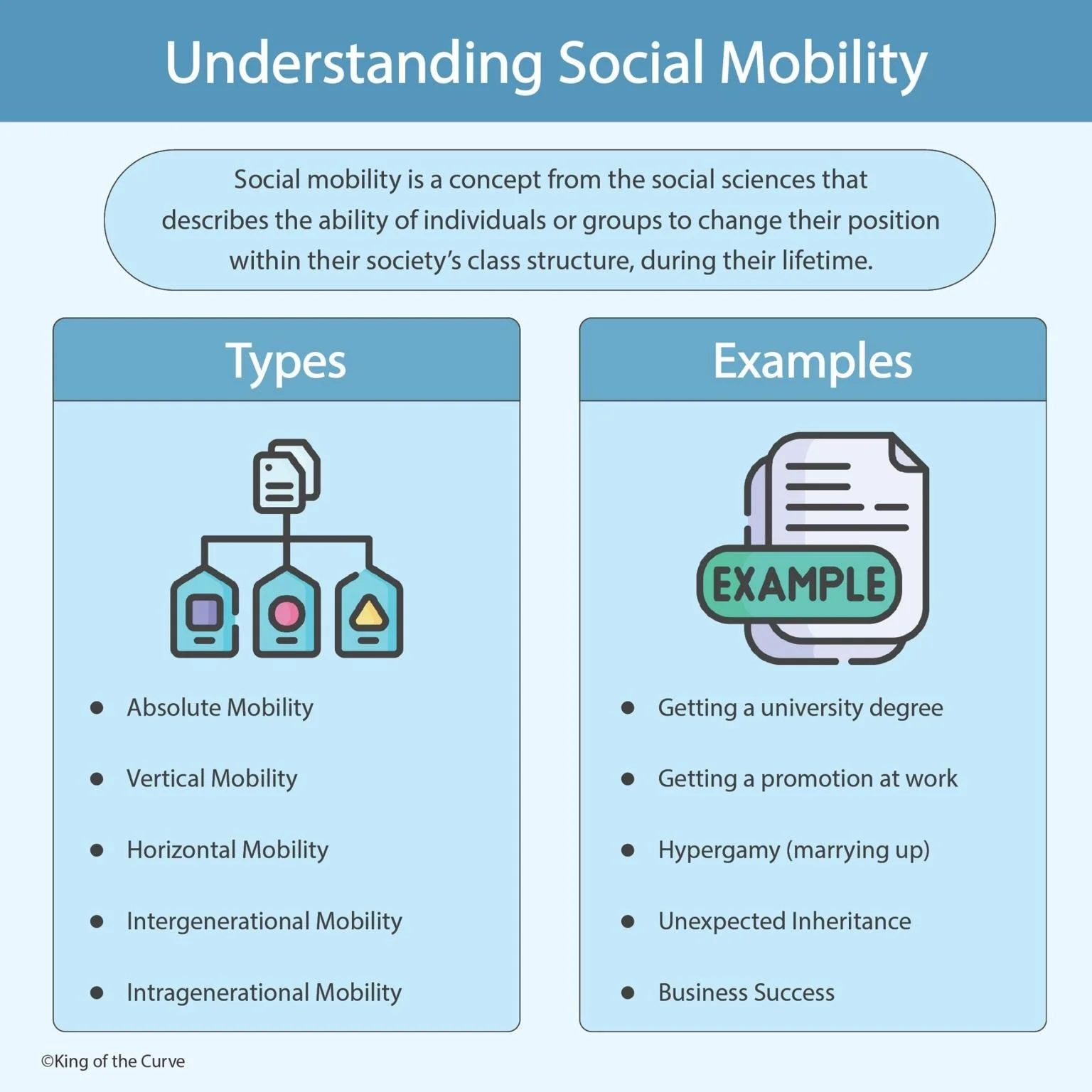 Understanding Social Mobility

Social mobility is a concept from the social sciences that describes the ability of individuals or groups to change their position within their society's class structure, during their lifetime.

Types

- Absolute Mobility
- Vertical Mobility
- Horizontal Mobility
- Intergenerational Mobility
- Intragenerational Mobility

Examples

EXAMPLE

- Getting a university degree
- Getting a promotion at work
- Hypergamy (marrying up)
- Unexpected Inheritance
- Business Success

©King of the Curve